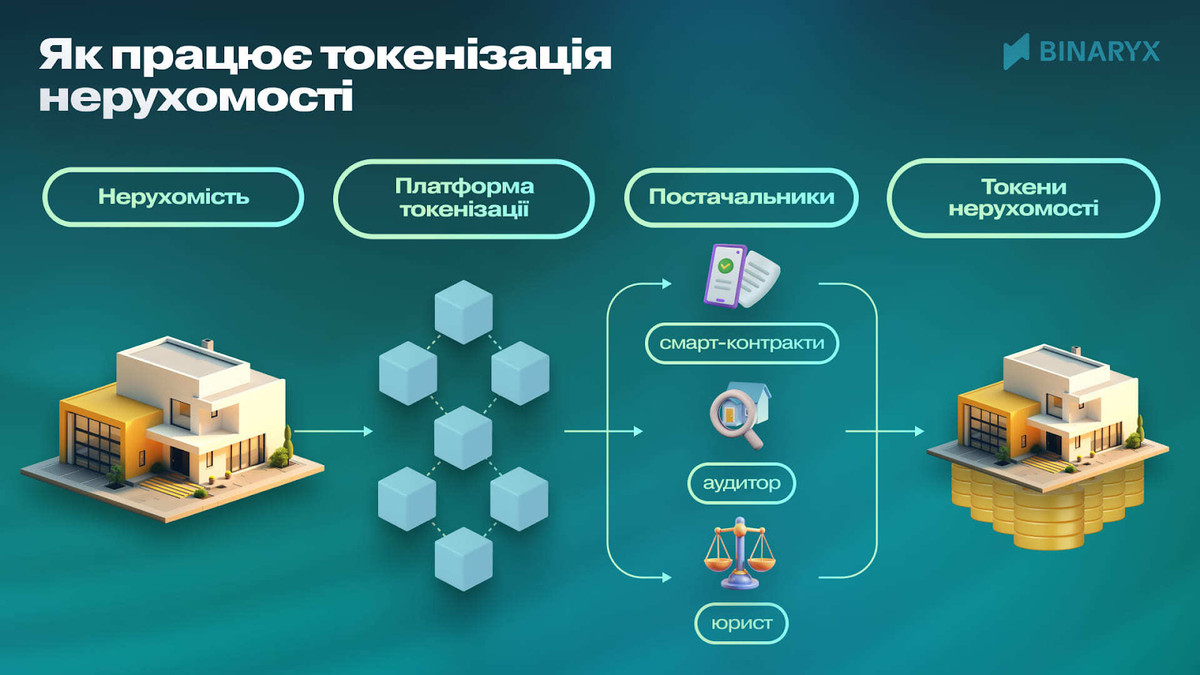 Як працює токенізація нерухомості

BINARYX

Нерухомість

Платформа токенізації

Постачальники

Токени нерухомості

смарт-контракти

аудитор

юрист